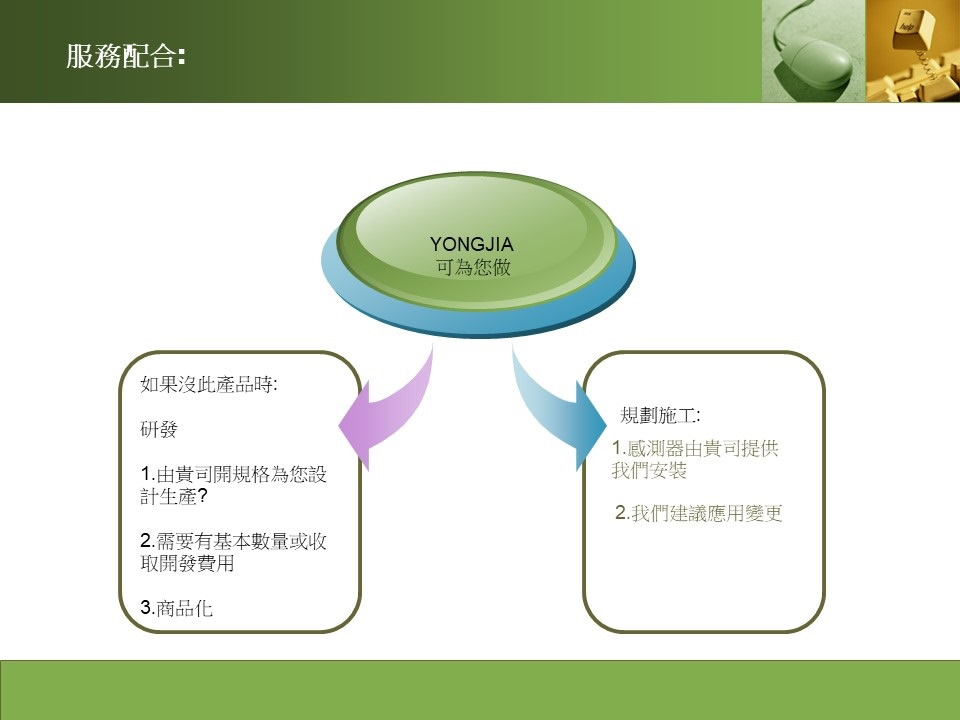 服務配合:

YONGJIA
可為您做

如果沒此產品時:

研發

1.由貴司開規格為您設計生產?

2.需要有基本數量或收取開發費用

3.商品化

規劃施工:

1.感測器由貴司提供我們安裝

2.我們建議應用變更